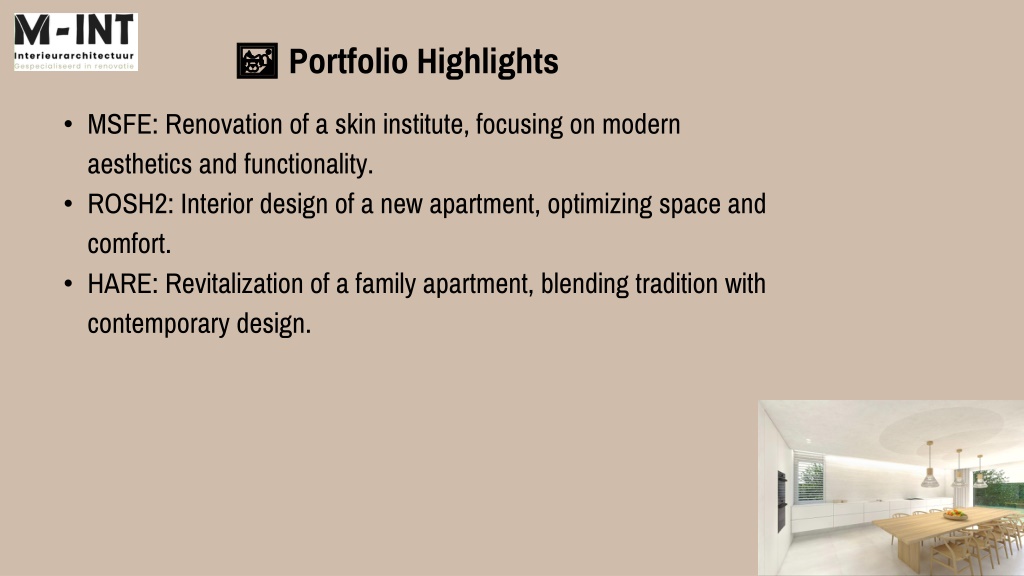 M-INT
Interieurarchitectuur
Gespecialiseerd in renovatie

Portfolio Highlights

• MSFE: Renovation of a skin institute, focusing on modern aesthetics and functionality.
• ROSH2: Interior design of a new apartment, optimizing space and comfort.
• HARE: Revitalization of a family apartment, blending tradition with contemporary design.